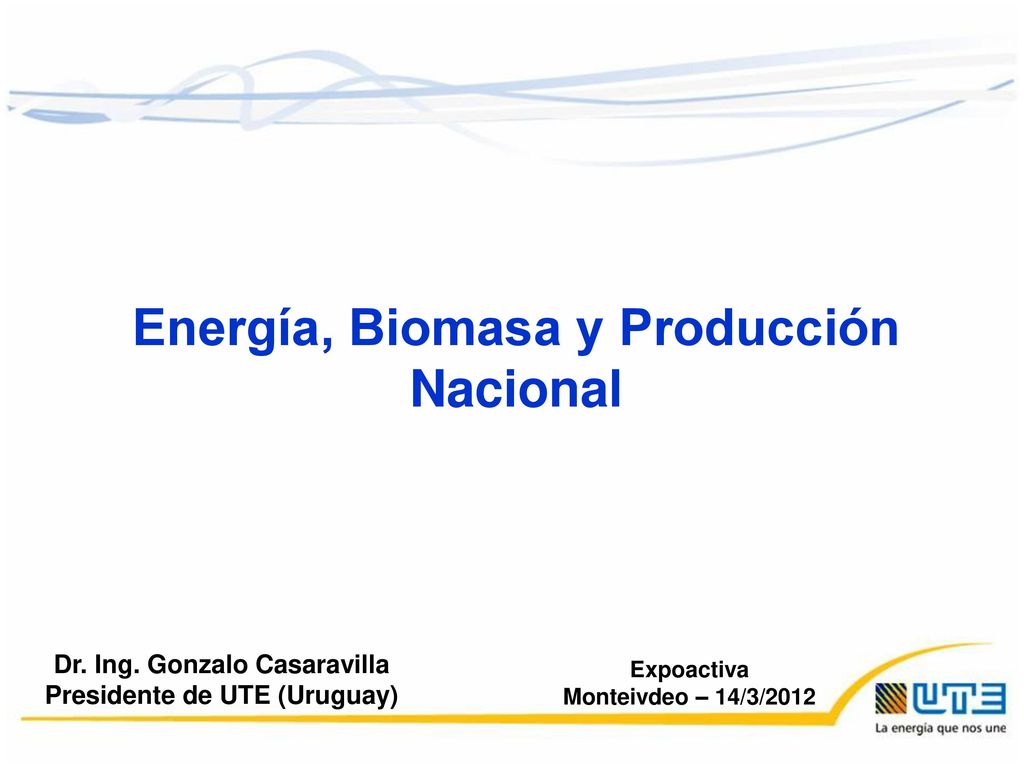 Energía, Biomasa y Producción Nacional

Dr. Ing. Gonzalo Casaravilla
Presidente de UTE (Uruguay)

Expoactiva
Monteivdeo – 14/3/2012

UTE
La energía que nos une